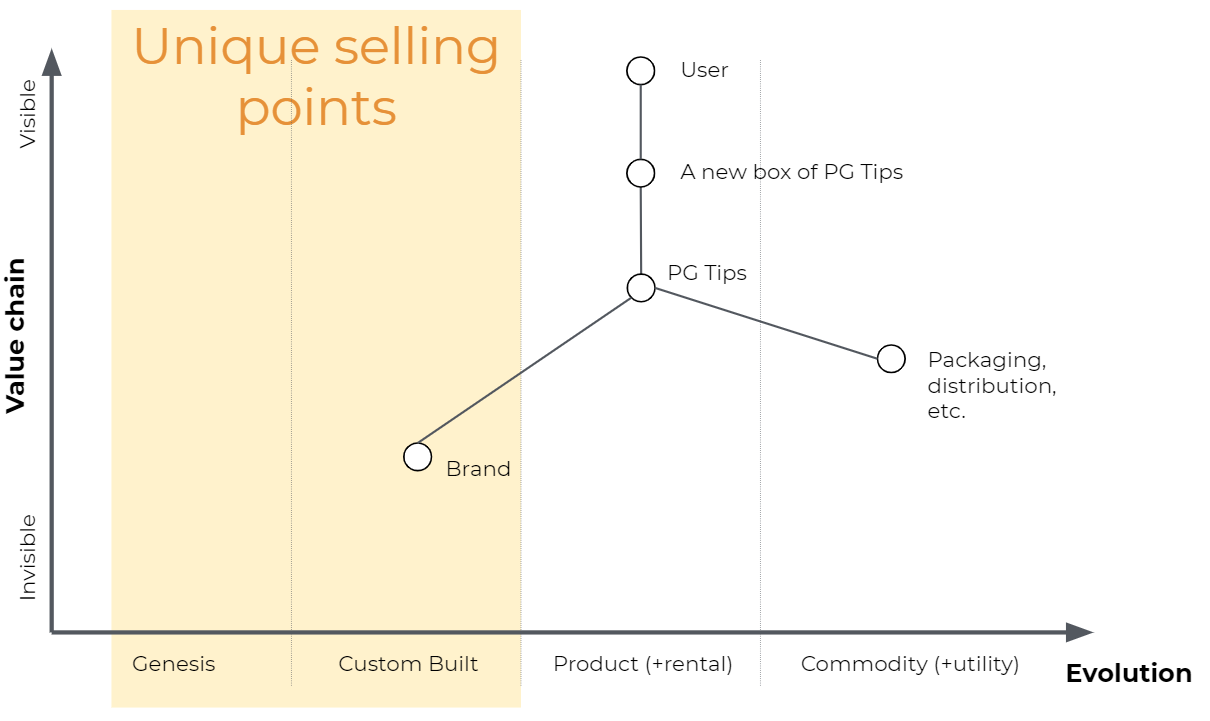 Unique selling points

Visible

Value chain

Invisible

User

A new box of PG Tips

PG Tips

Packaging, distribution, etc.

Brand

Genesis

Custom Built

Product (+rental)

Commodity (+utility)

Evolution